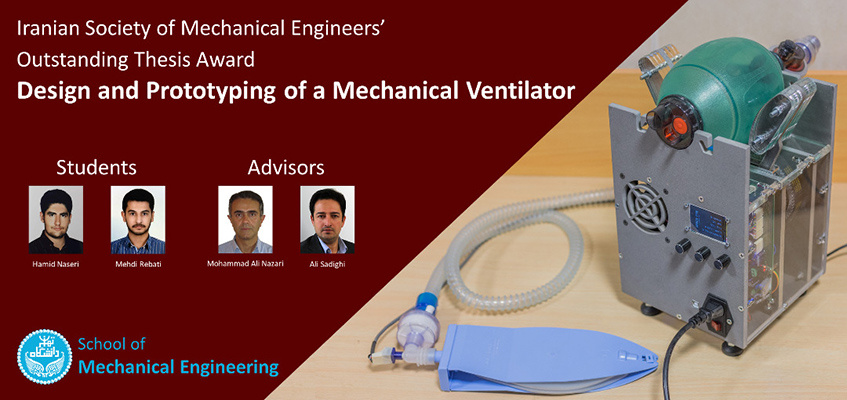 Iranian Society of Mechanical Engineers' Outstanding Thesis Award

Design and Prototyping of a Mechanical Ventilator

Students

Hamid Naseri

Mehdi Rebati

Advisors

Mohammad Ali Nazari

Ali Sadighi

School of Mechanical Engineering